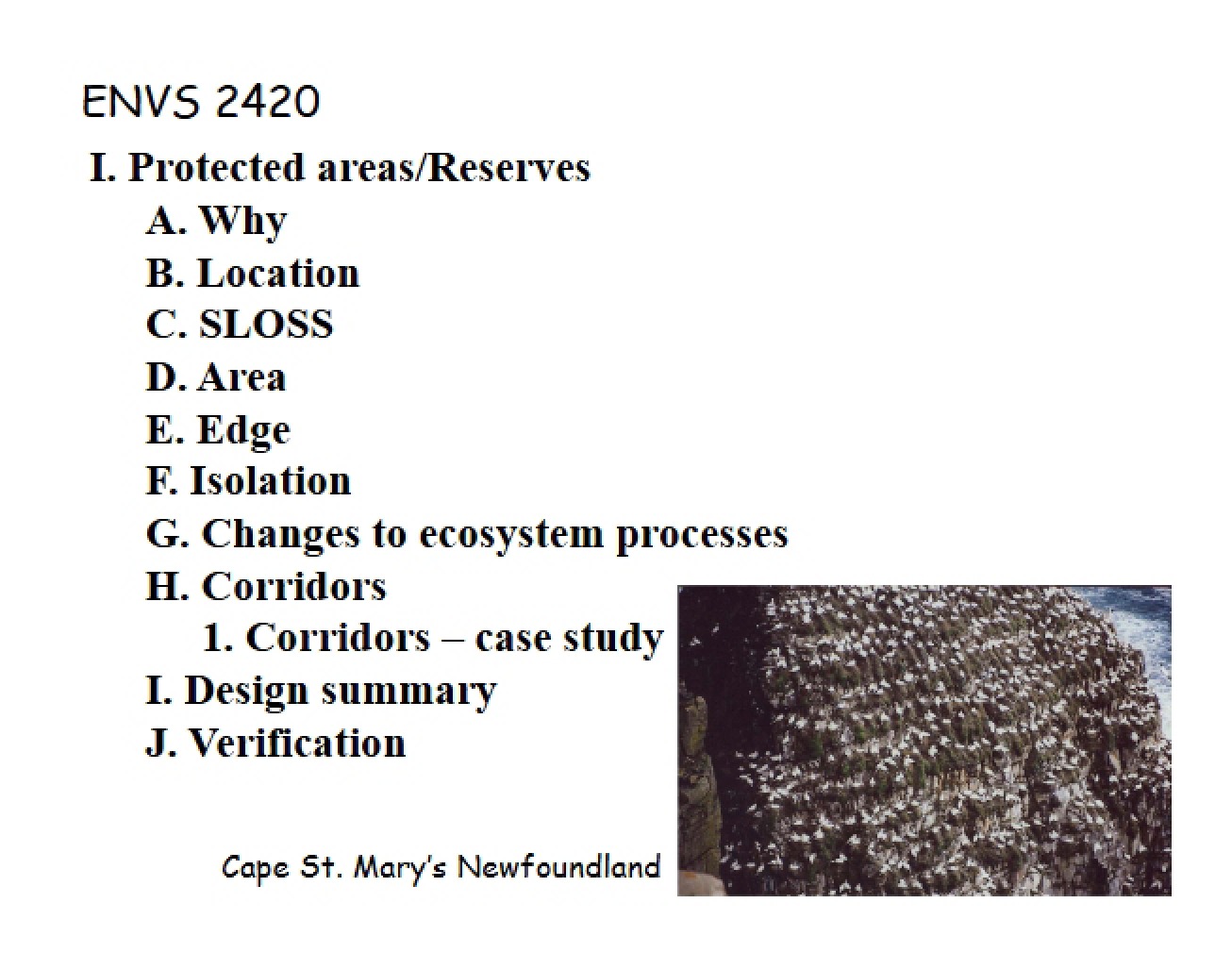 ENVS 2420

I. Protected areas/Reserves
A. Why
B. Location
C. SLOSS
D. Area
E. Edge
F. Isolation
G. Changes to ecosystem processes
H. Corridors
1. Corridors – case study
I. Design summary
J. Verification

Cape St. Mary's Newfoundland